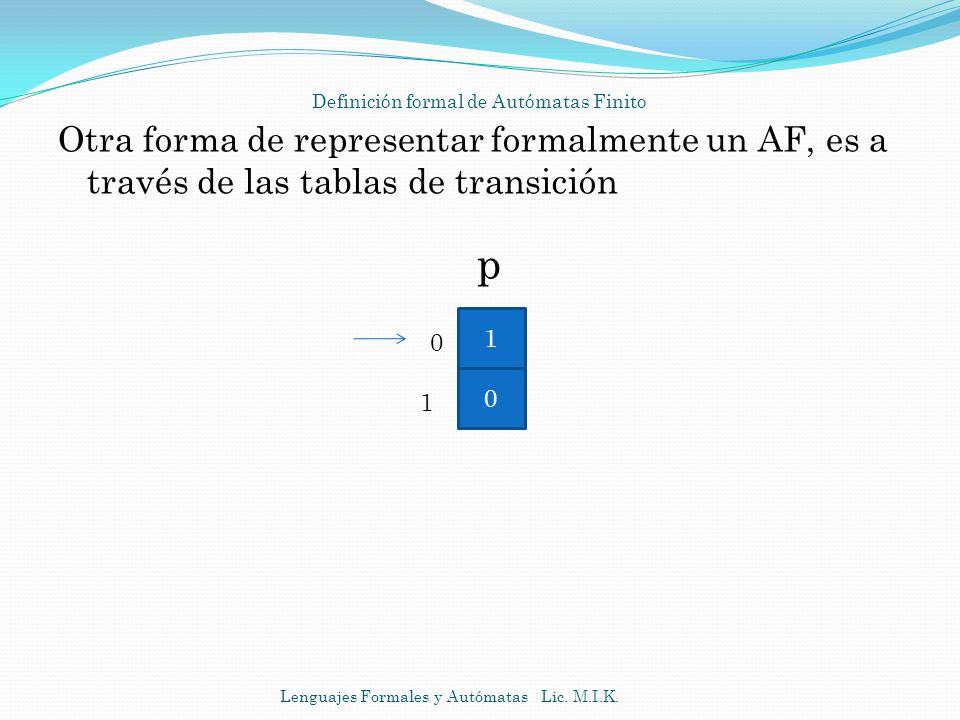 Definición formal de Autómatas Finito

Otra forma de representar formalmente un AF, es a través de las tablas de transición

|   | p |
|---|---|
| 0 | 1 |
| 1 | 0 |

Lenguajes Formales y Autómatas Lic. M.I.K.